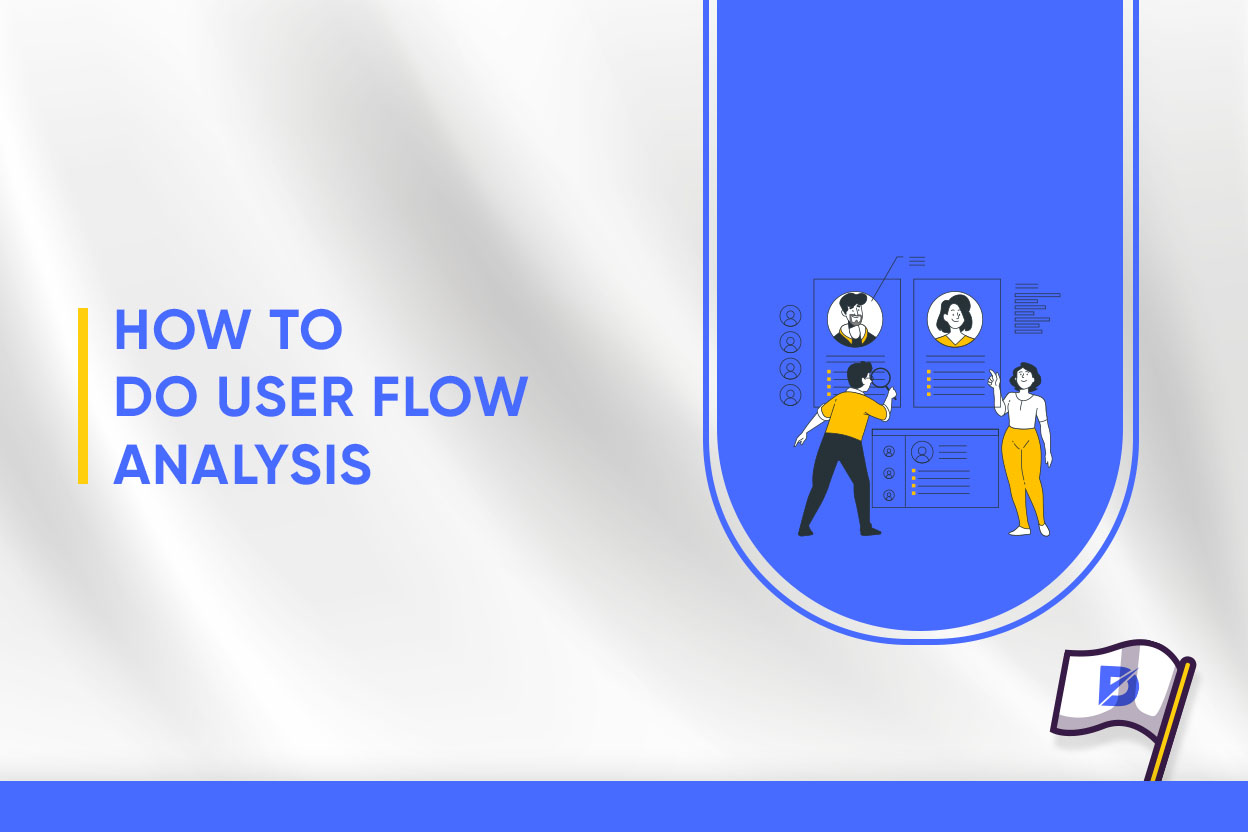 HOW TO
DO USER FLOW
ANALYSIS